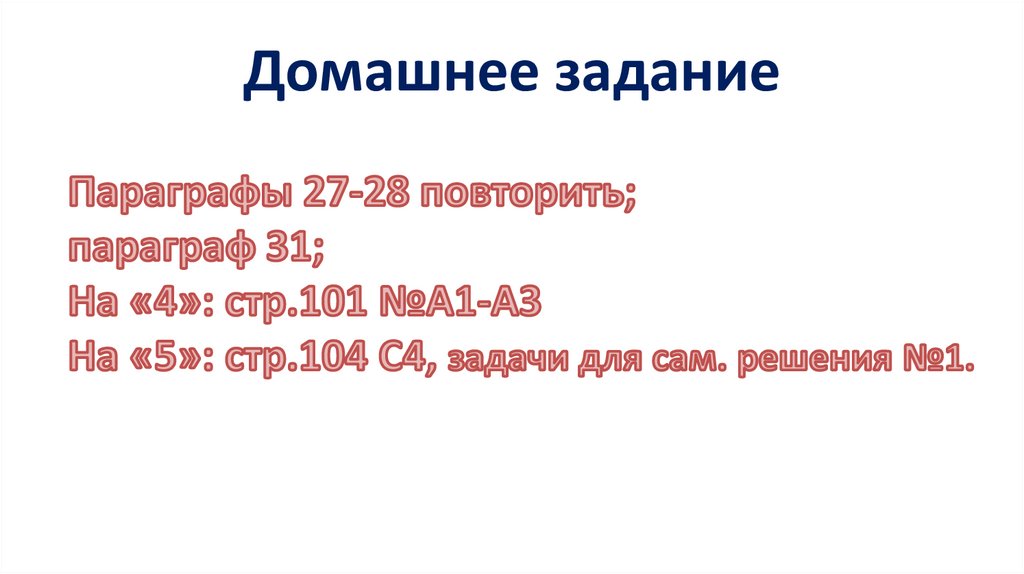 Домашнее задание

Параграфы 27-28 повторить;
параграф 31;
На «4»: стр.101 №А1-А3
На «5»: стр.104 С4, задачи для сам. решения №1.